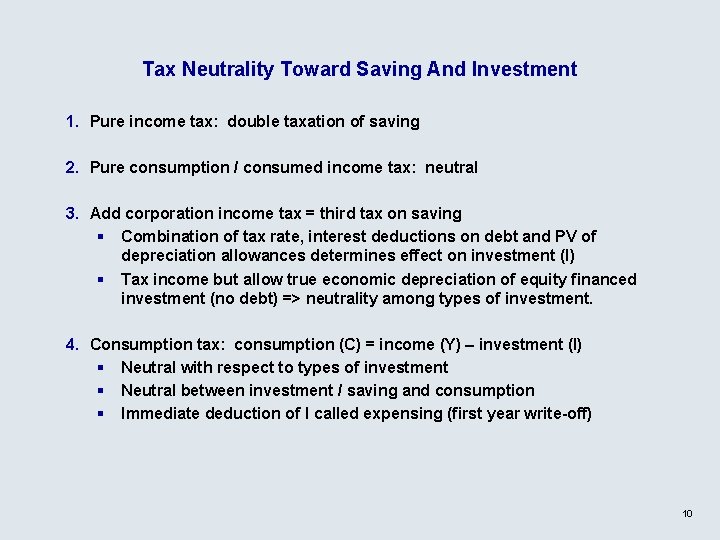 Tax Neutrality Toward Saving And Investment

1. Pure income tax: double taxation of saving

2. Pure consumption / consumed income tax: neutral

3. Add corporation income tax = third tax on saving

▪ Combination of tax rate, interest deductions on debt and PV of depreciation allowances determines effect on investment (I)

▪ Tax income but allow true economic depreciation of equity financed investment (no debt) => neutrality among types of investment.

4. Consumption tax: consumption (C) = income (Y) – investment (I)

▪ Neutral with respect to types of investment

▪ Neutral between investment / saving and consumption

▪ Immediate deduction of I called expensing (first year write-off)

10